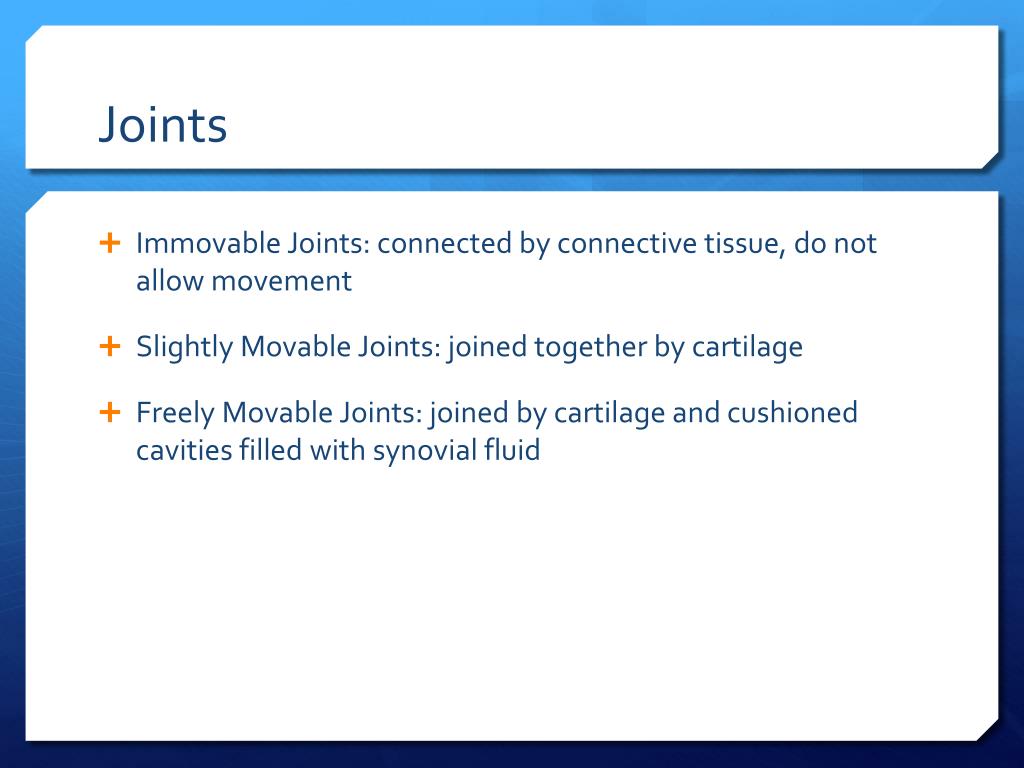 Joints

+ Immovable Joints: connected by connective tissue, do not allow movement

+ Slightly Movable Joints: joined together by cartilage

+ Freely Movable Joints: joined by cartilage and cushioned cavities filled with synovial fluid